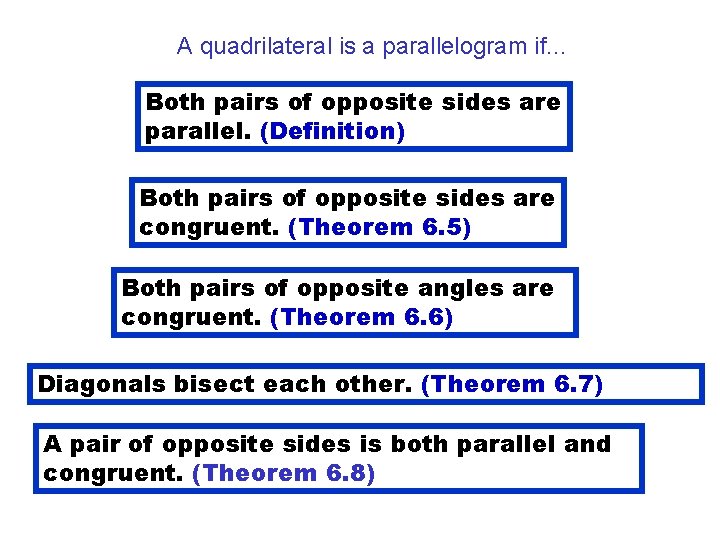 A quadrilateral is a parallelogram if...

Both pairs of opposite sides are parallel. (Definition)

Both pairs of opposite sides are congruent. (Theorem 6.5)

Both pairs of opposite angles are congruent. (Theorem 6.6)

Diagonals bisect each other. (Theorem 6.7)

A pair of opposite sides is both parallel and congruent. (Theorem 6.8)